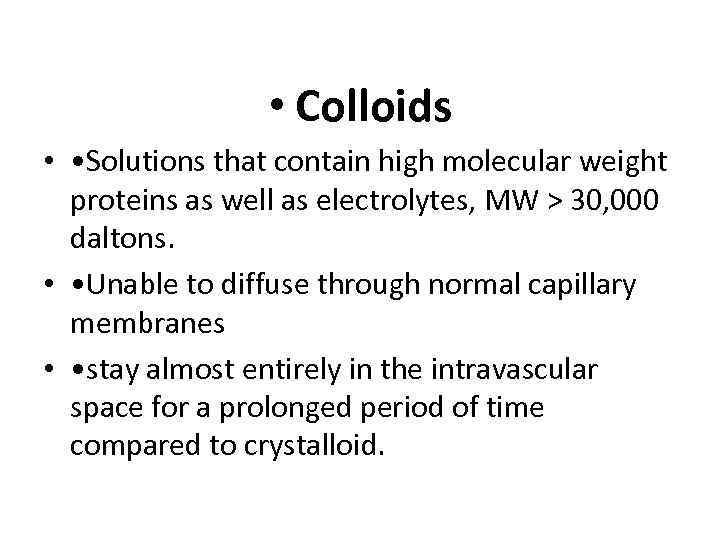 • Colloids

• •Solutions that contain high molecular weight proteins as well as electrolytes, MW > 30,000 daltons.

• •Unable to diffuse through normal capillary membranes

• •stay almost entirely in the intravascular space for a prolonged period of time compared to crystalloid.